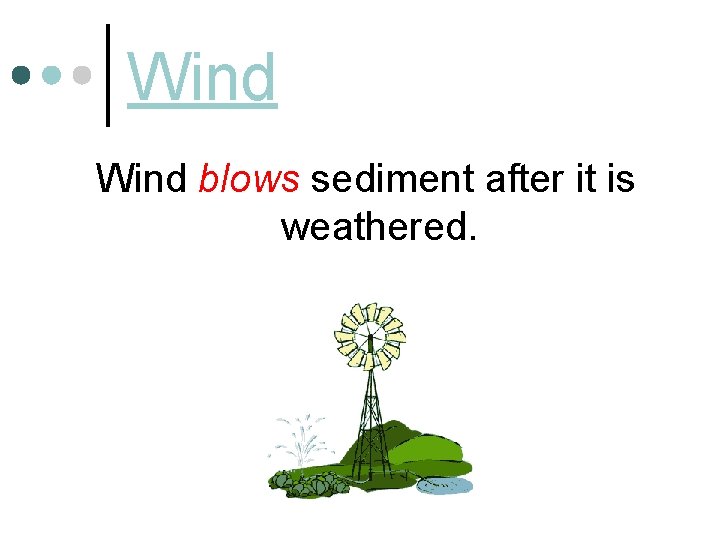 Wind

Wind blows sediment after it is weathered.